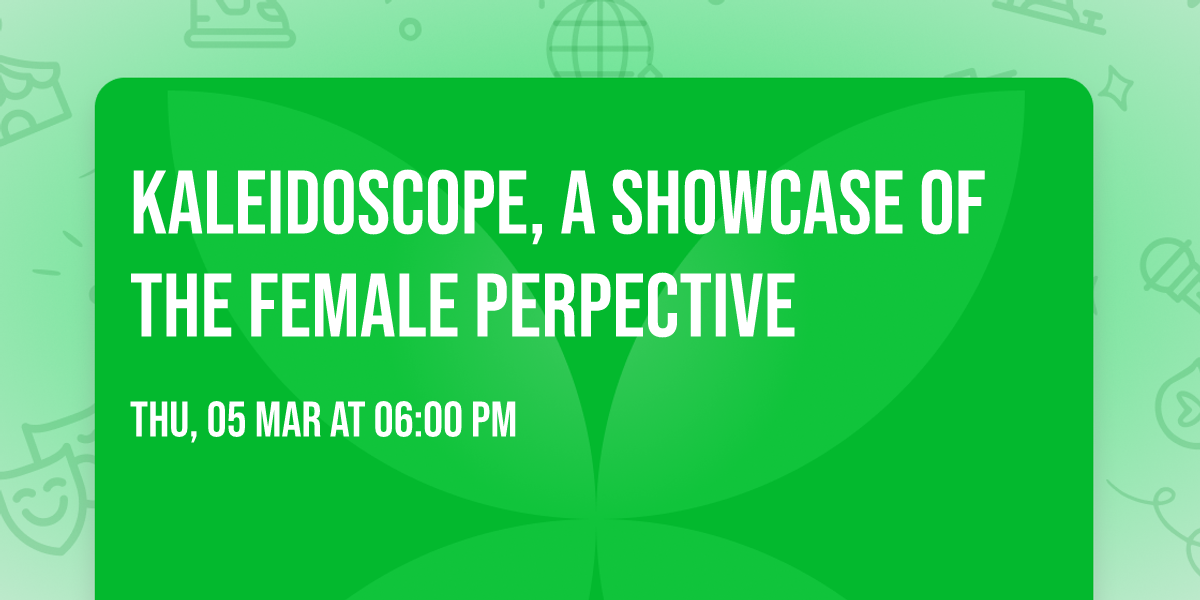 KALEIDOSCOPE, A SHOWCASE OF THE FEMALE PERPECTIVE

THU, 05 MAR AT 06:00 PM